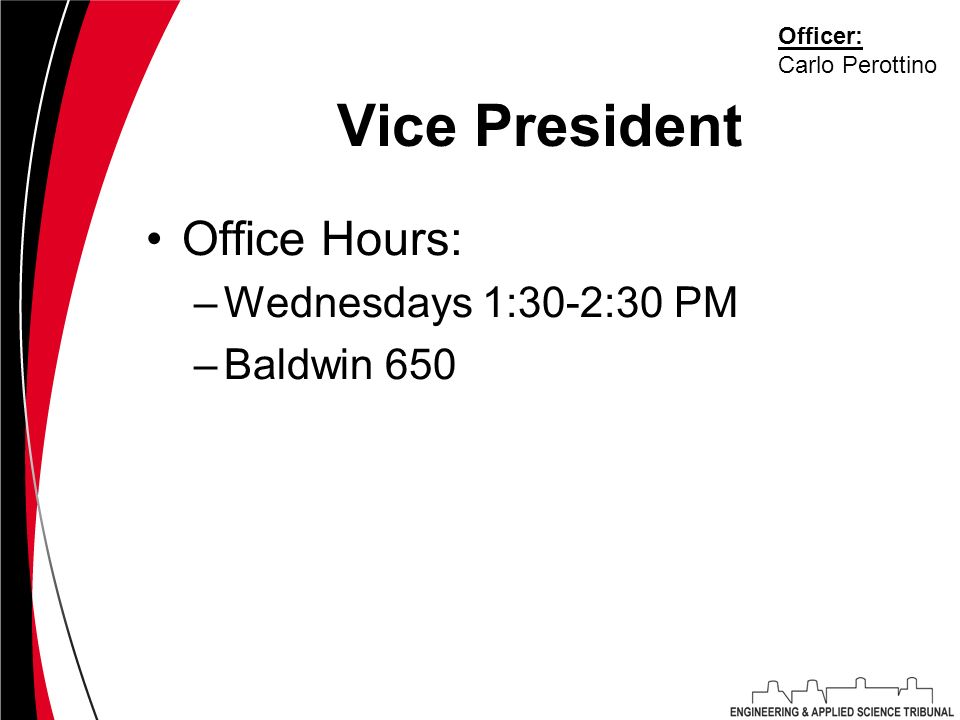 Officer:
Carlo Perottino

Vice President

• Office Hours:
– Wednesdays 1:30-2:30 PM
– Baldwin 650

ENGINEERING & APPLIED SCIENCE TRIBUNAL